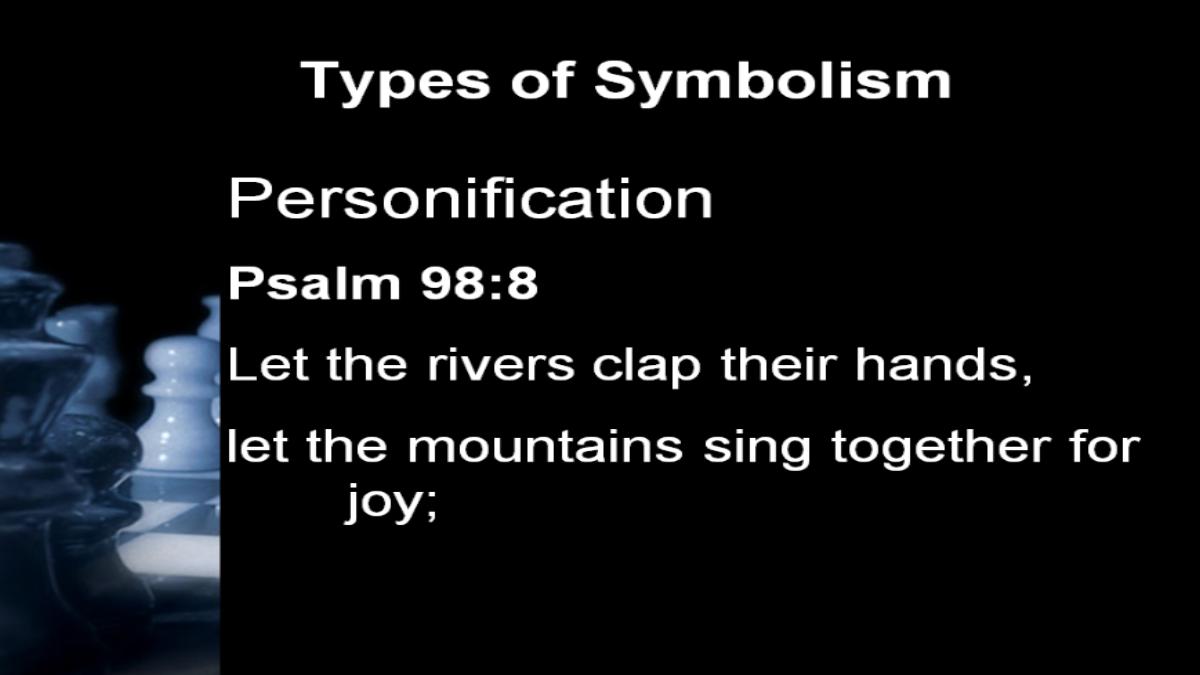 Types of Symbolism

Personification

Psalm 98:8

Let the rivers clap their hands,

let the mountains sing together for joy;